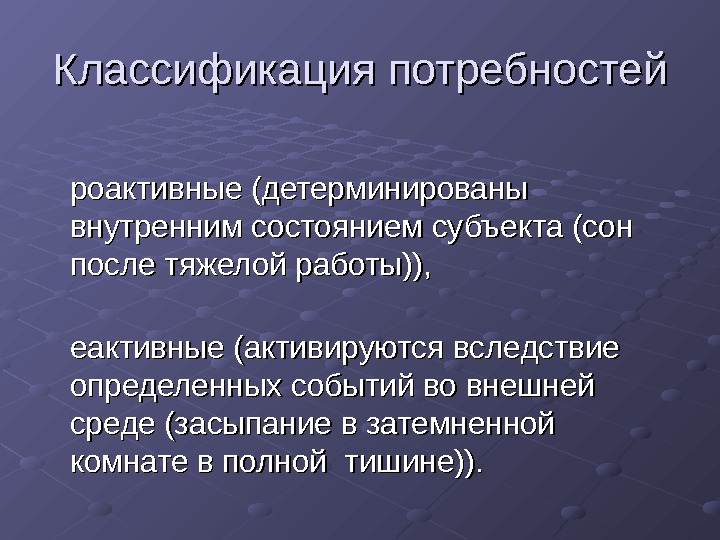 Классификация потребностей

роактивные (детерминированы внутренним состоянием субъекта (сон после тяжелой работы)),

еактивные (активируются вследствие определенных событий во внешней среде (засыпание в затемненной комнате в полной тишине)).